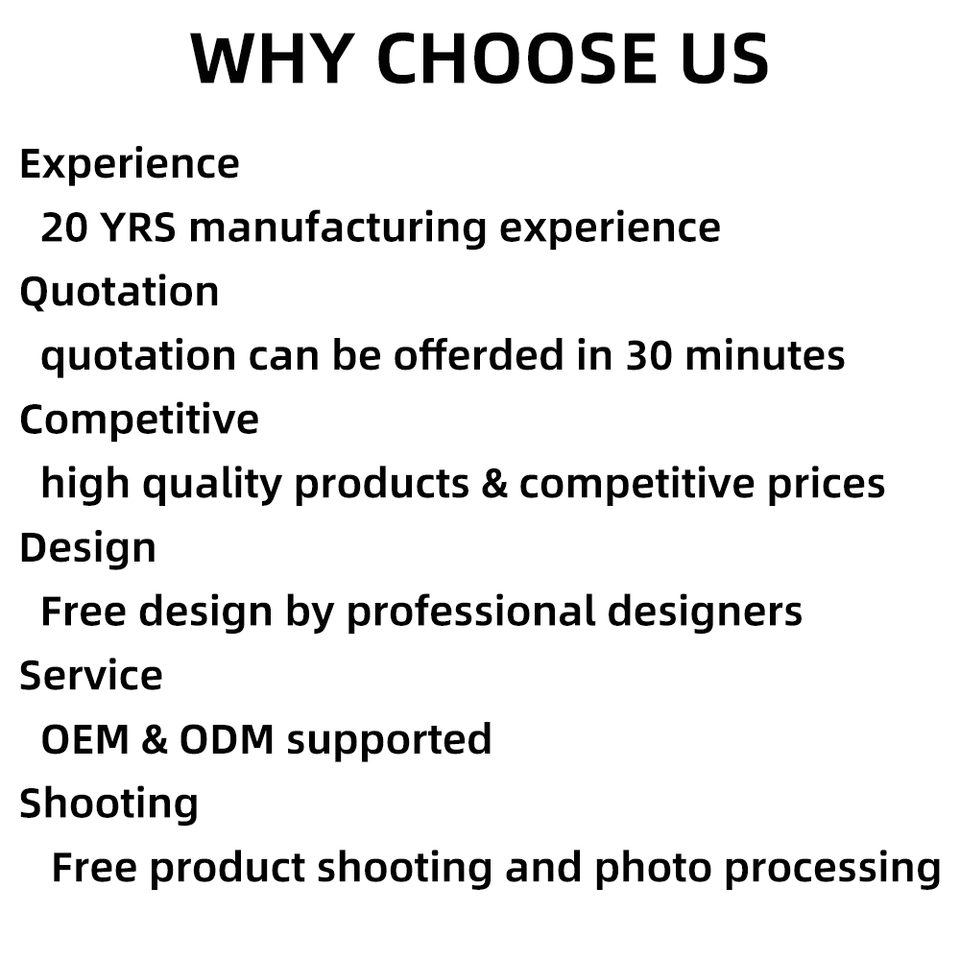 WHY CHOOSE US

Experience
20 YRS manufacturing experience
Quotation
quotation can be offerded in 30 minutes
Competitive
high quality products & competitive prices
Design
Free design by professional designers
Service
OEM & ODM supported
Shooting
Free product shooting and photo processing